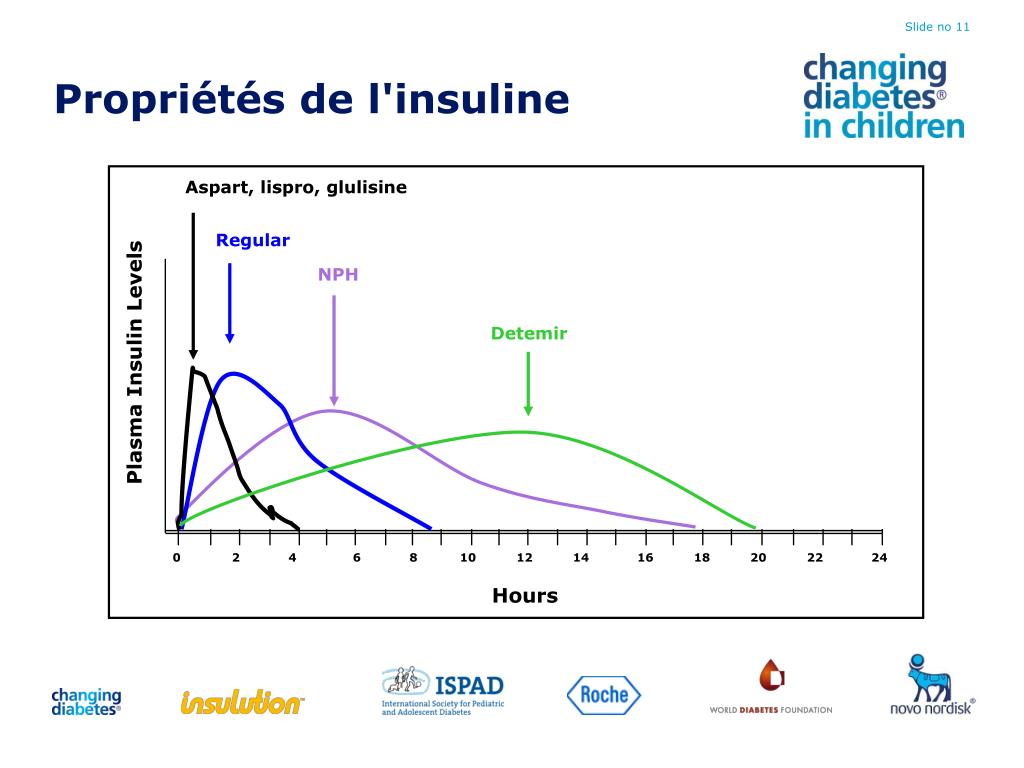 Slide no 11

Propriétés de l'insuline

changing diabetes® in children

Aspart, lispro, glulisine

Regular

NPH

Detemir

Plasma Insulin Levels

0 2 4 6 8 10 12 14 16 18 20 22 24

Hours

changing diabetes®

insulution

ISPAD
International Society for Pediatric and Adolescent Diabetes

Roche

WORLD DIABETES FOUNDATION

novo nordisk®